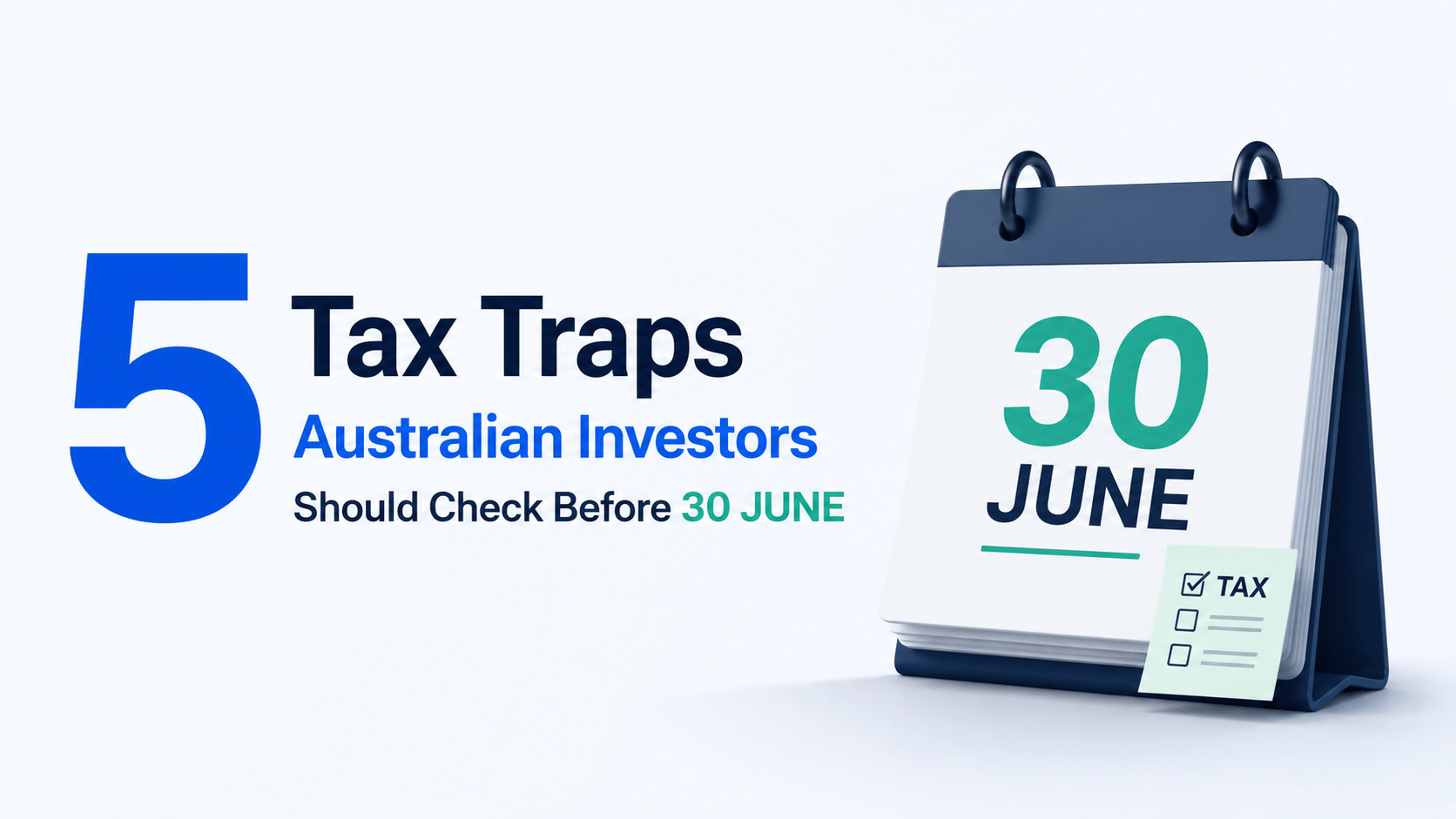 5 Tax Traps
Australian Investors
Should Check Before 30 JUNE

30
JUNE

TAX